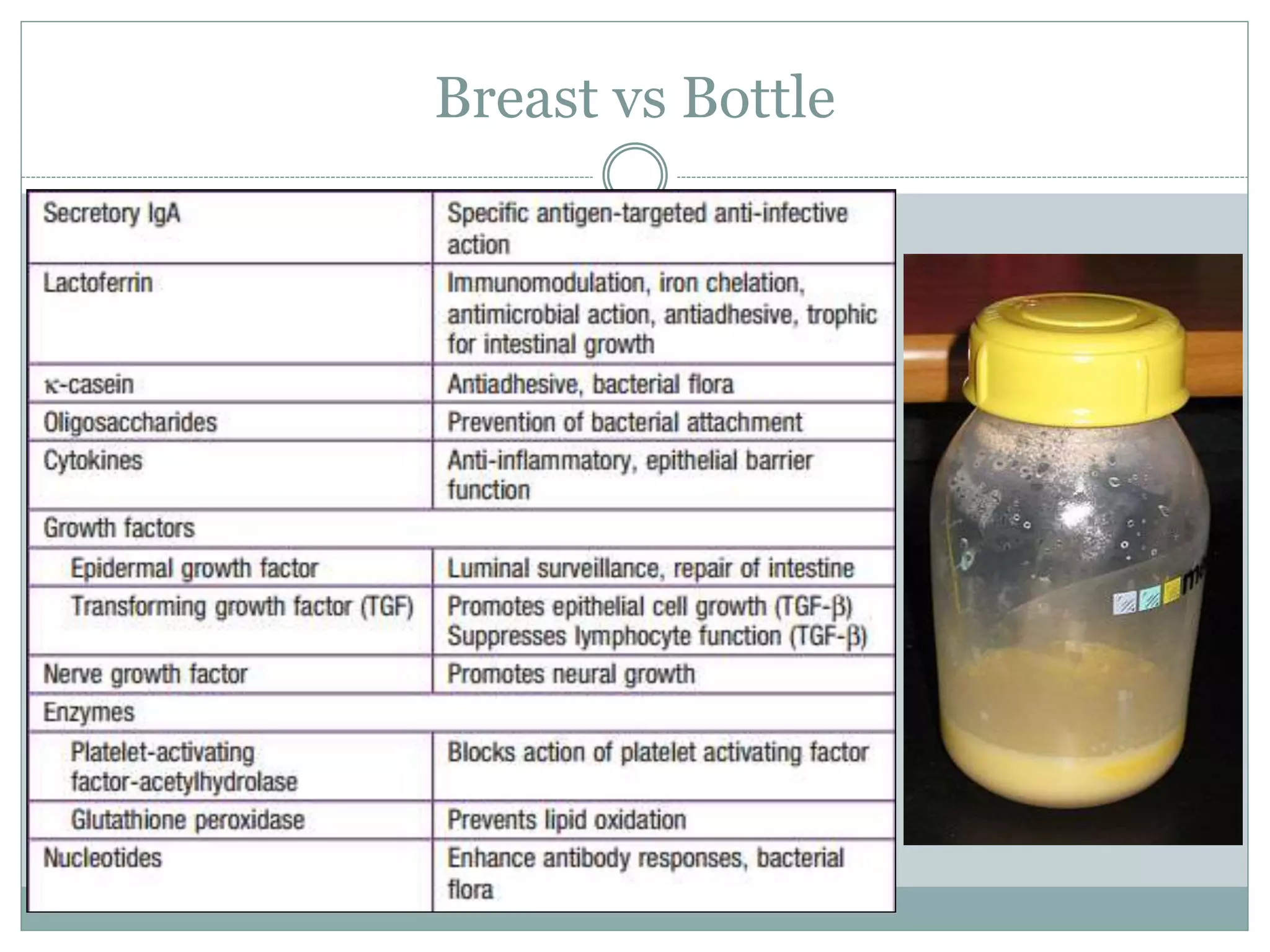 Breast vs Bottle

| | |
|---|---|
| Secretory IgA | Specific antigen-targeted anti-infective action |
| Lactoferrin | Immunomodulation, iron chelation, antimicrobial action, antiadhesive, trophic for intestinal growth |
| κ-casein | Antiadhesive, bacterial flora |
| Oligosaccharides | Prevention of bacterial attachment |
| Cytokines | Anti-inflammatory, epithelial barrier function |
| Growth factors | |
| Epidermal growth factor | Luminal surveillance, repair of intestine |
| Transforming growth factor (TGF) | Promotes epithelial cell growth (TGF-β) Suppresses lymphocyte function (TGF-β) |
| Nerve growth factor | Promotes neural growth |
| Enzymes | |
| Platelet-activating factor-acetylhydrolase | Blocks action of platelet activating factor |
| Glutathione peroxidase | Prevents lipid oxidation |
| Nucleotides | Enhance antibody responses, bacterial flora |

m